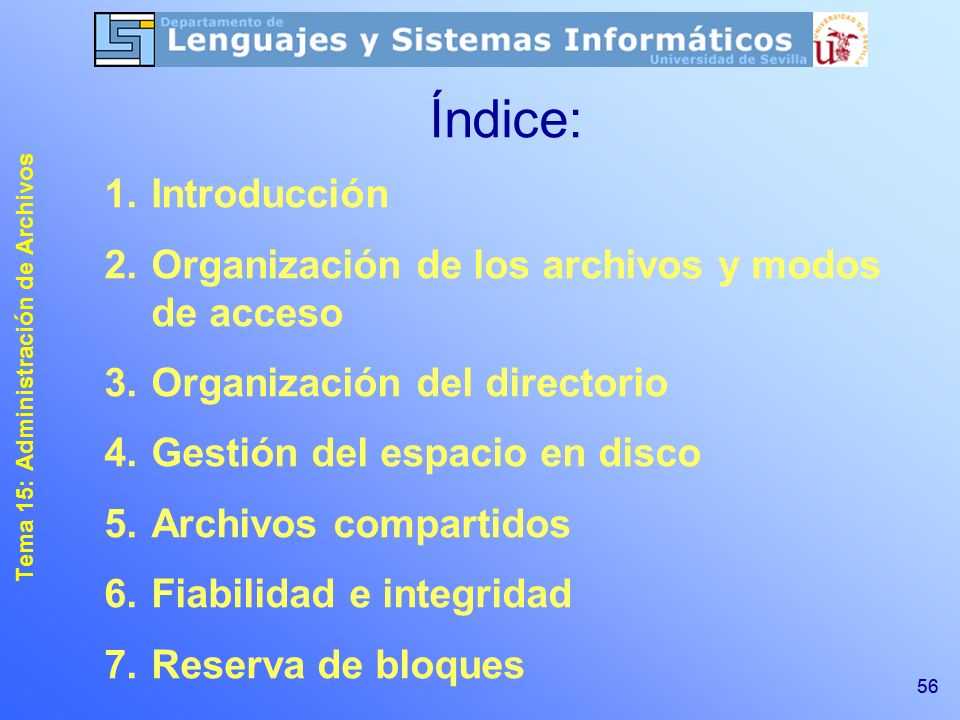 Departamento de
Lenguajes y Sistemas Informáticos
Universidad de Sevilla

UNIVERSIDAD DE SEVILLA

Tema 15: Administración de Archivos

Índice:

1. Introducción
2. Organización de los archivos y modos de acceso
3. Organización del directorio
4. Gestión del espacio en disco
5. Archivos compartidos
6. Fiabilidad e integridad
7. Reserva de bloques

56